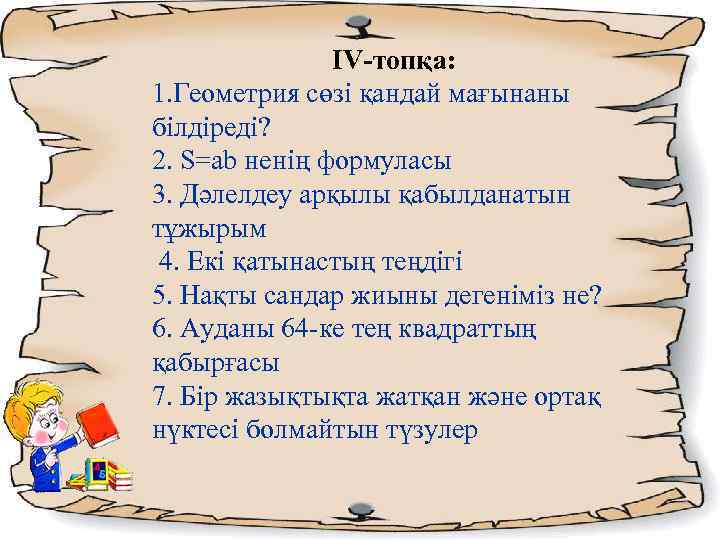 IV-топқа:
1.Геометрия сөзі қандай мағынаны білдіреді?
2. S=ab ненің формуласы
3. Дәлелдеу арқылы қабылданатын тұжырым
4. Екі қатынастың теңдігі
5. Нақты сандар жиыны дегеніміз не?
6. Ауданы 64-ке тең квадраттың қабырғасы
7. Бір жазықтықта жатқан және ортақ нүктесі болмайтын түзулер